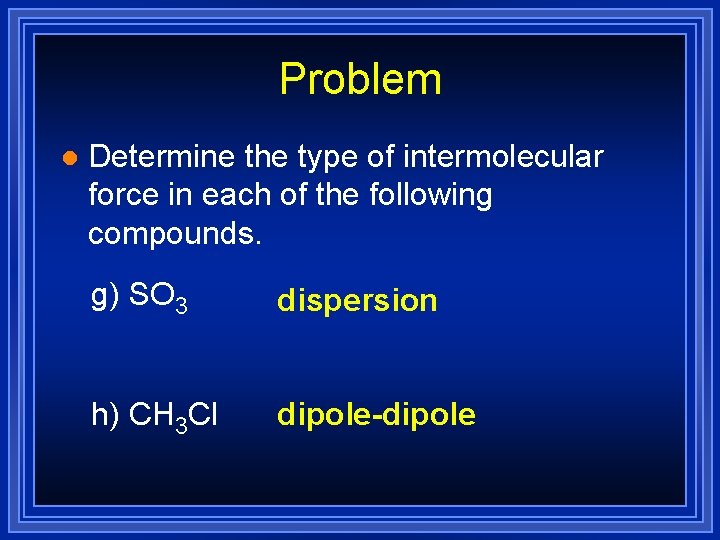 Problem

Determine the type of intermolecular force in each of the following compounds.

g) $SO_3$ dispersion

h) $CH_3Cl$ dipole-dipole